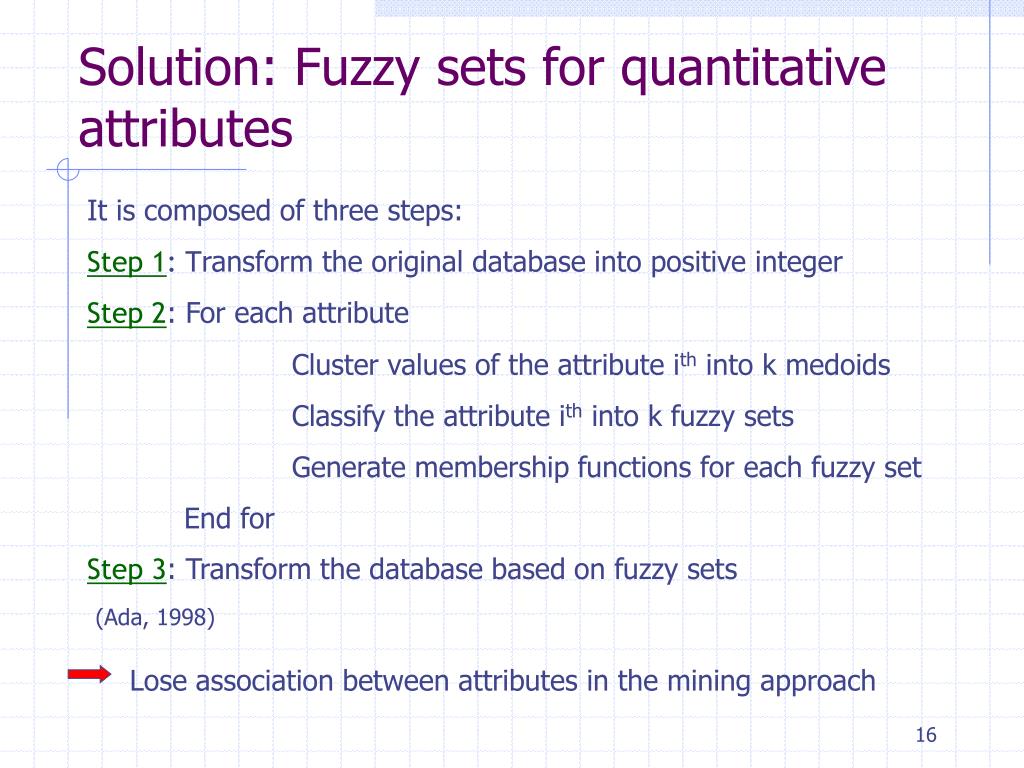 Solution: Fuzzy sets for quantitative attributes

It is composed of three steps:

Step 1: Transform the original database into positive integer

Step 2: For each attribute

Cluster values of the attribute i$^{th}$ into k medoids

Classify the attribute i$^{th}$ into k fuzzy sets

Generate membership functions for each fuzzy set

End for

Step 3: Transform the database based on fuzzy sets

(Ada, 1998)

Lose association between attributes in the mining approach

16